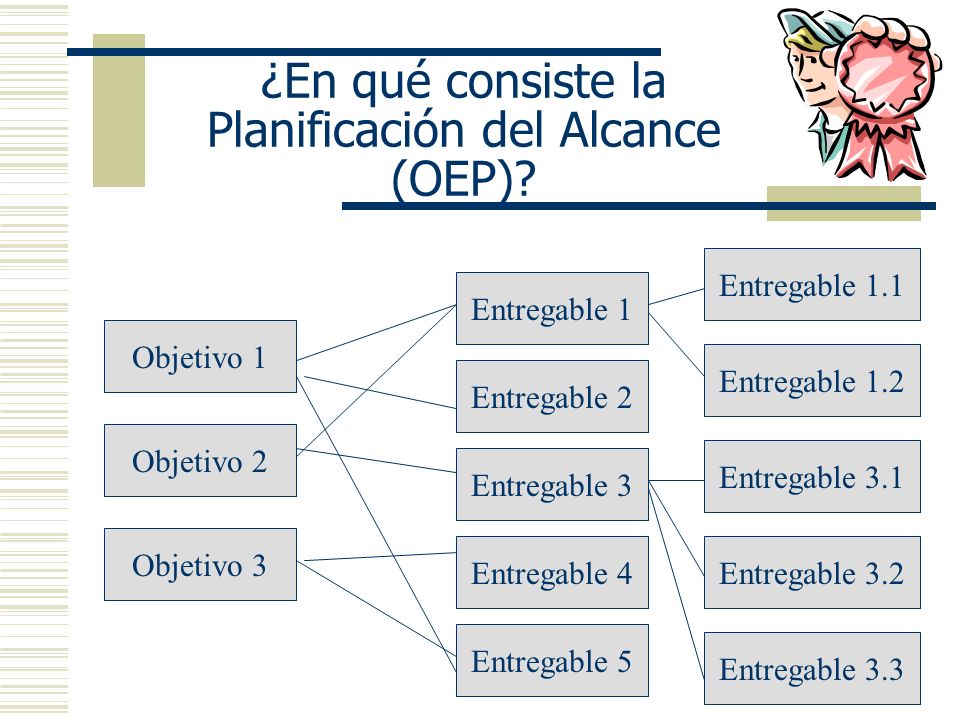 ¿En qué consiste la Planificación del Alcance (OEP)?

Objetivo 1

Objetivo 2

Objetivo 3

Entregable 1

Entregable 2

Entregable 3

Entregable 4

Entregable 5

Entregable 1.1

Entregable 1.2

Entregable 3.1

Entregable 3.2

Entregable 3.3